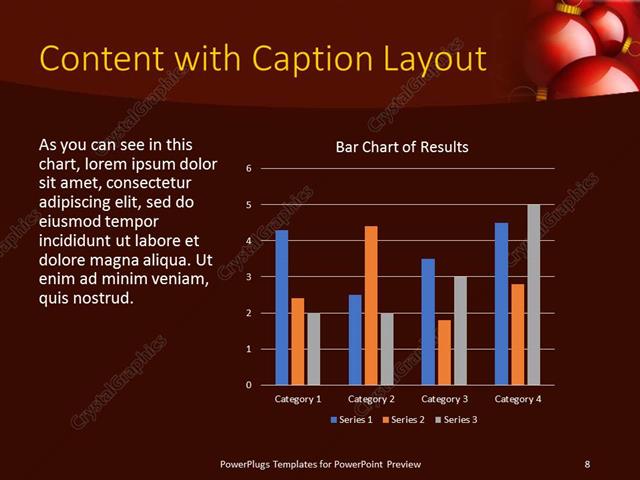 Content with Caption Layout

As you can see in this chart, lorem ipsum dolor sit amet, consectetur adipiscing elit, sed do eiusmod tempor incididunt ut labore et dolore magna aliqua. Ut enim ad minim veniam, quis nostrud.

Bar Chart of Results

6
5
4
3
2
1
0

Category 1 Category 2 Category 3 Category 4

Series 1 Series 2 Series 3

CrystalGraphics

PowerPlugs Templates for PowerPoint Preview

8